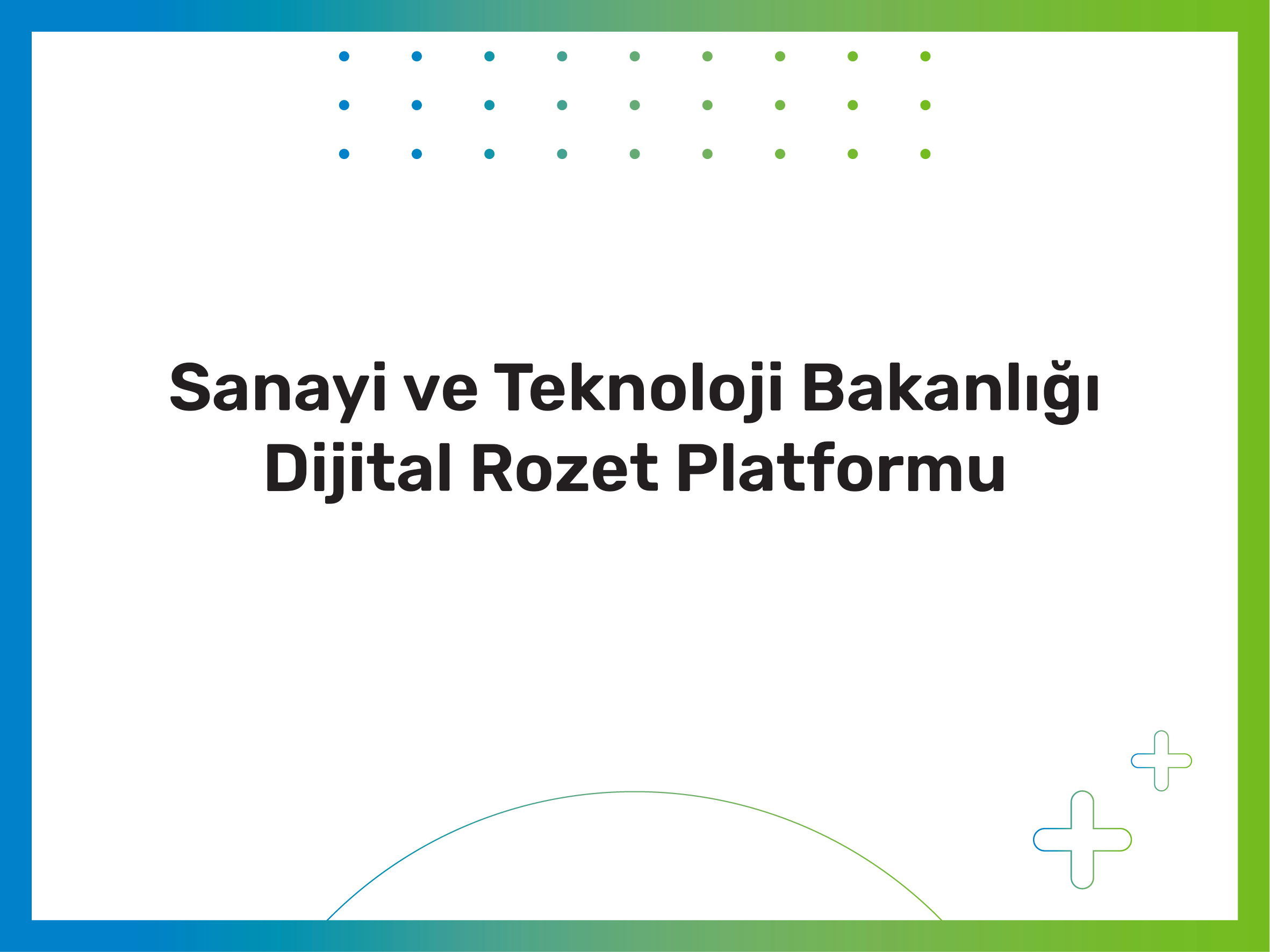 Sanayi ve Teknoloji Bakanlığı
Dijital Rozet Platformu